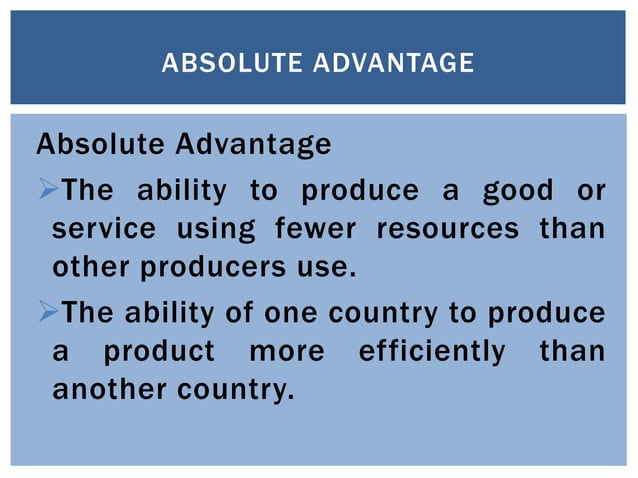 ABSOLUTE ADVANTAGE

Absolute Advantage

➢The ability to produce a good or service using fewer resources than other producers use.

➢The ability of one country to produce a product more efficiently than another country.